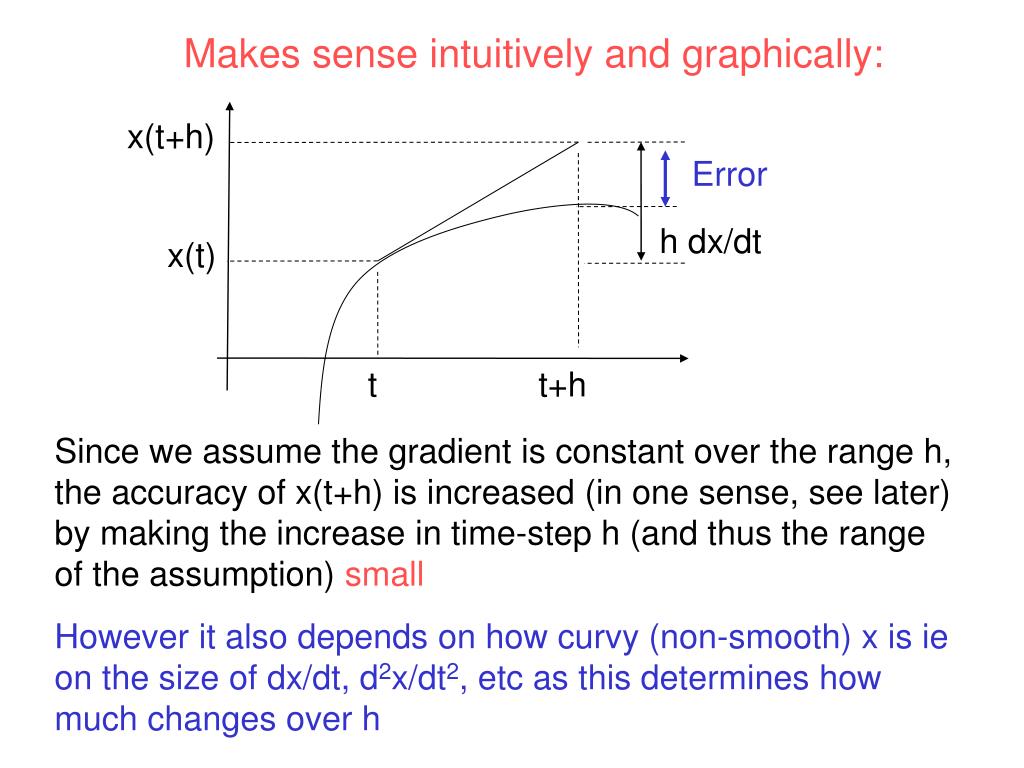 Makes sense intuitively and graphically:

x(t+h)

Error

h dx/dt

x(t)

t

t+h

Since we assume the gradient is constant over the range h, the accuracy of x(t+h) is increased (in one sense, see later) by making the increase in time-step h (and thus the range of the assumption) small

However it also depends on how curvy (non-smooth) x is ie on the size of dx/dt, $d^2x/dt^2$, etc as this determines how much changes over h